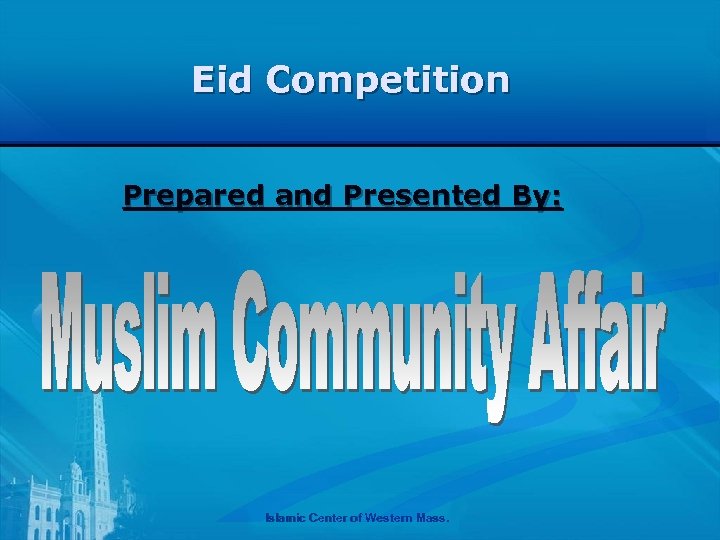 Eid Competition

Prepared and Presented By:

Muslim Community Affair

Islamic Center of Western Mass.